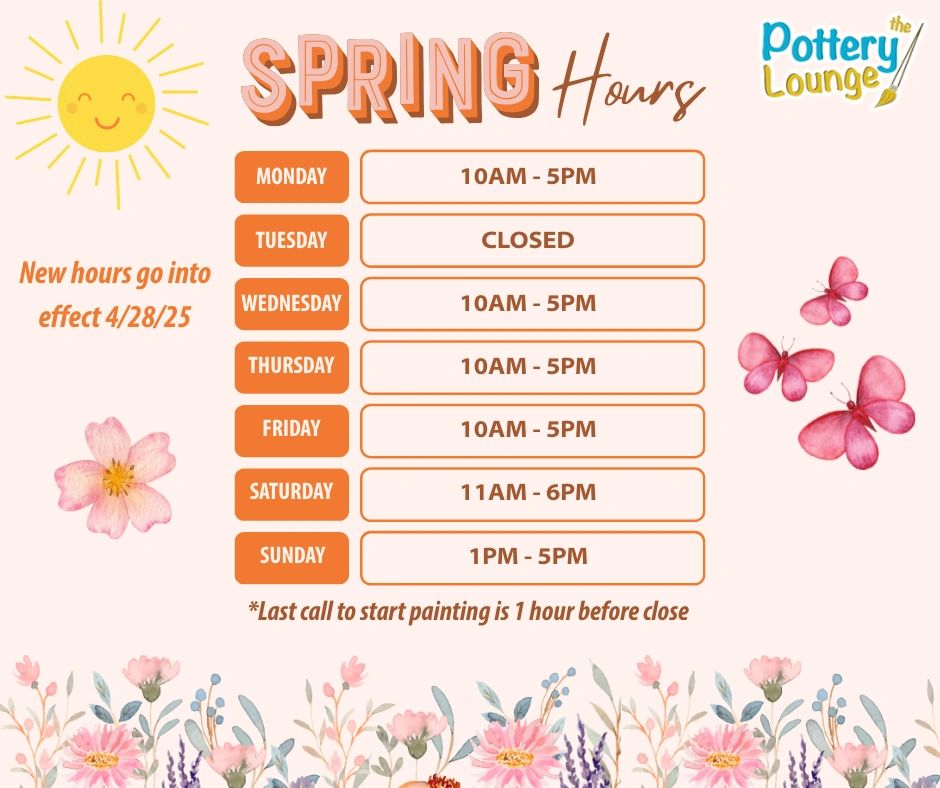 SPRING Hours

the Pottery Lounge

New hours go into effect 4/28/25

| MONDAY | 10AM - 5PM |
|---|---|
| TUESDAY | CLOSED |
| WEDNESDAY | 10AM - 5PM |
| THURSDAY | 10AM - 5PM |
| FRIDAY | 10AM - 5PM |
| SATURDAY | 11AM - 6PM |
| SUNDAY | 1PM - 5PM |

*Last call to start painting is 1 hour before close